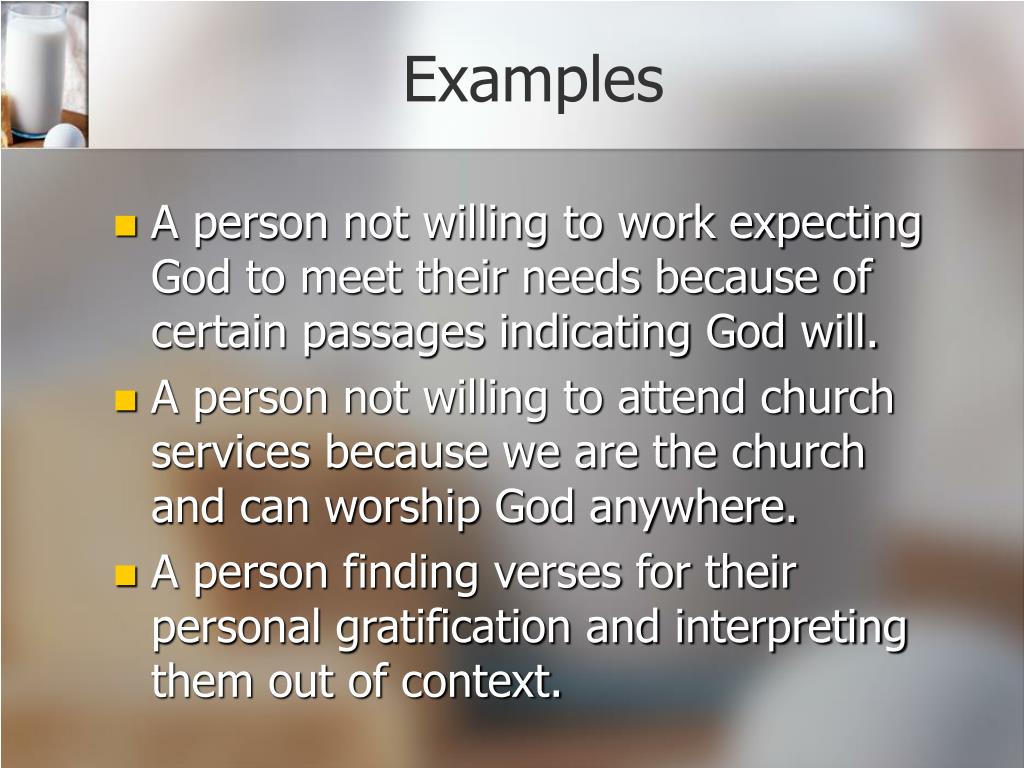 Examples

- A person not willing to work expecting God to meet their needs because of certain passages indicating God will.
- A person not willing to attend church services because we are the church and can worship God anywhere.
- A person finding verses for their personal gratification and interpreting them out of context.